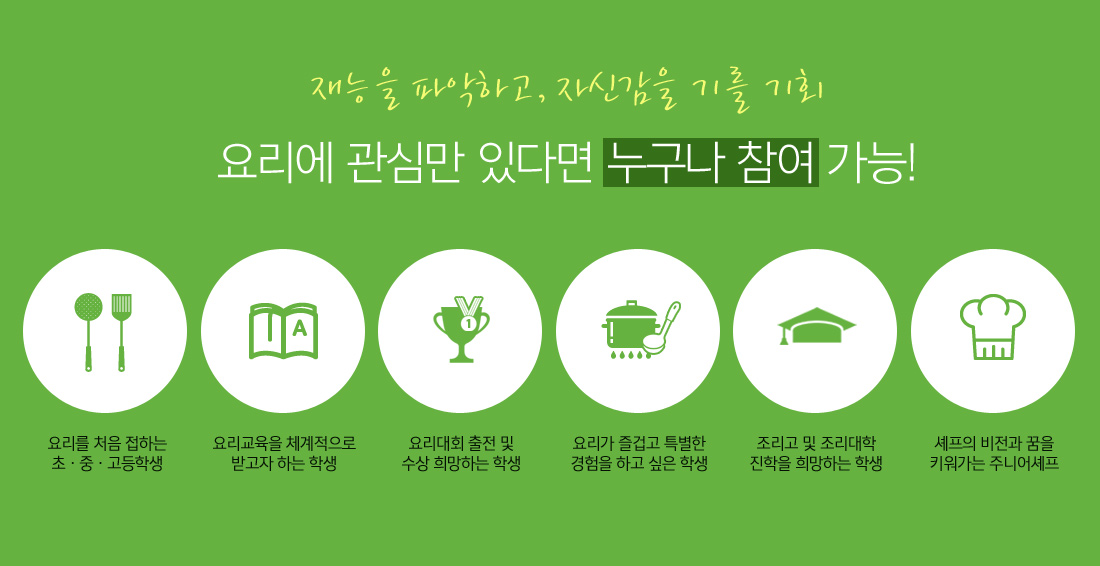 재능을 파악하고, 자신감을 기를 기회

요리에 관심만 있다면 누구나 참여 가능!

A

1

요리를 처음 접하는 초 · 중 · 고등학생

요리교육을 체계적으로 받고자 하는 학생

요리대회 출전 및 수상 희망하는 학생

요리가 즐겁고 특별한 경험을 하고 싶은 학생

조리고 및 조리대학 진학을 희망하는 학생

셰프의 비전과 꿈을 키워가는 주니어셰프